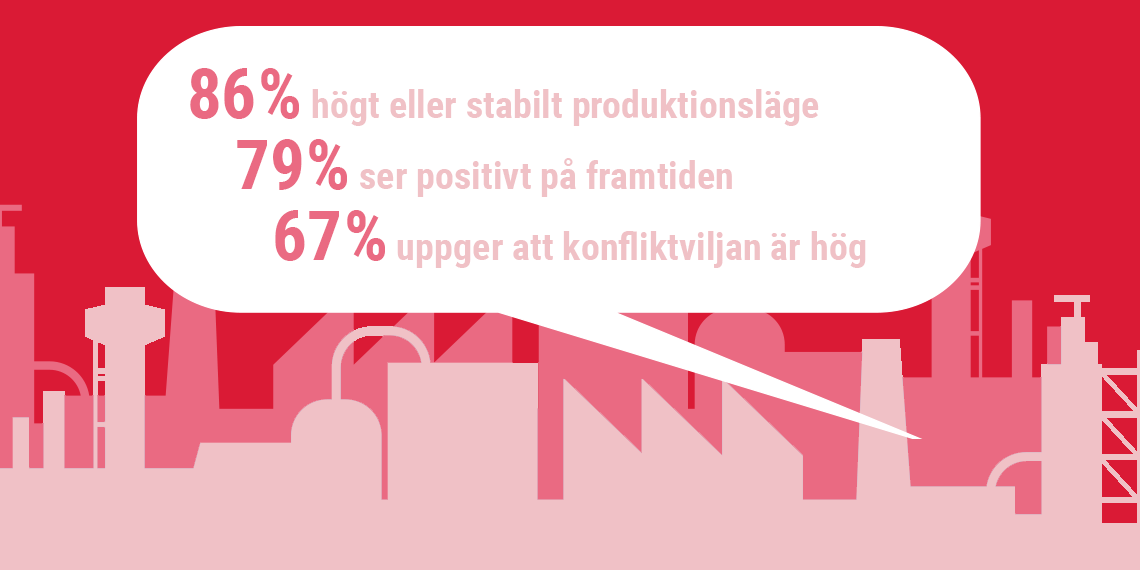 86% högt eller stabilt produktionsläge
79% ser positivt på framtiden
67% uppger att konfliktviljan är hög